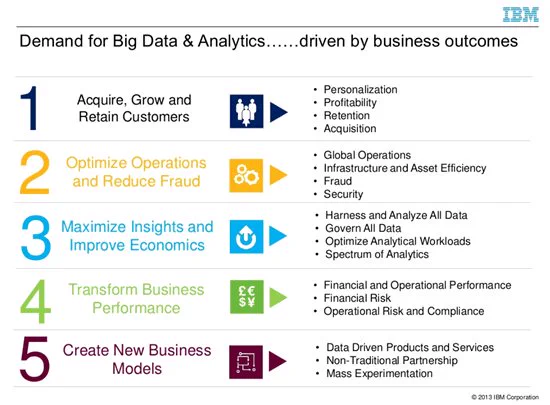 IBM

Demand for Big Data & Analytics……driven by business outcomes

1 Acquire, Grow and Retain Customers

- Personalization
- Profitability
- Retention
- Acquisition

2 Optimize Operations and Reduce Fraud

- Global Operations
- Infrastructure and Asset Efficiency
- Fraud
- Security

3 Maximize Insights and Improve Economics

- Harness and Analyze All Data
- Govern All Data
- Optimize Analytical Workloads
- Spectrum of Analytics

4 Transform Business Performance

£€ $¥

- Financial and Operational Performance
- Financial Risk
- Operational Risk and Compliance

5 Create New Business Models

- Data Driven Products and Services
- Non-Traditional Partnership
- Mass Experimentation

© 2013 IBM Corporation